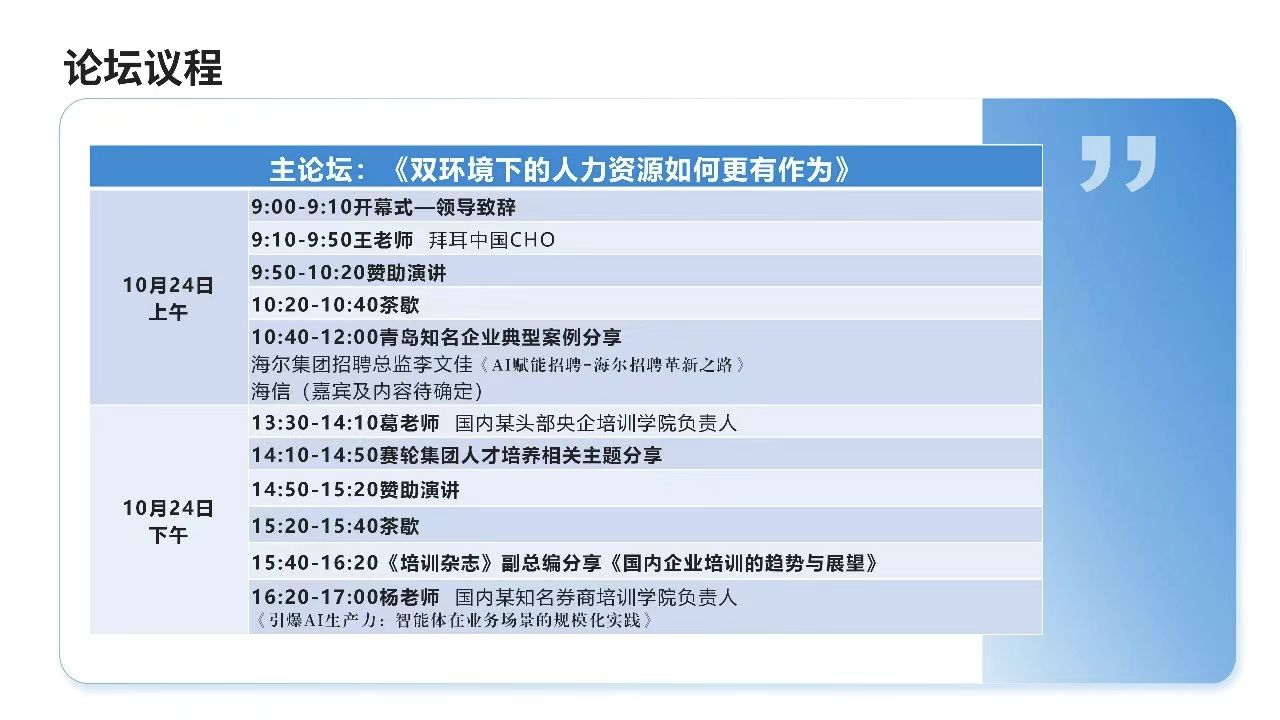 论坛议程

| 主论坛：《双环境下的人力资源如何更有作为》 | |
|---|---|
| 10月24日 上午 | 9:00-9:10开幕式—领导致辞 |
| | 9:10-9:50王老师 拜耳中国CHO |
| | 9:50-10:20赞助演讲 |
| | 10:20-10:40茶歇 |
| | 10:40-12:00青岛知名企业典型案例分享 海尔集团招聘总监李文佳《AI赋能招聘-海尔招聘革新之路》 海信（嘉宾及内容待确定） |
| 10月24日 下午 | 13:30-14:10葛老师 国内某头部央企培训学院负责人 |
| | 14:10-14:50赛轮集团人才培养相关主题分享 |
| | 14:50-15:20赞助演讲 |
| | 15:20-15:40茶歇 |
| | 15:40-16:20《培训杂志》副总编分享《国内企业培训的趋势与展望》 |
| | 16:20-17:00杨老师 国内某知名券商培训学院负责人 《引爆AI生产力：智能体在业务场景的规模化实践》 |